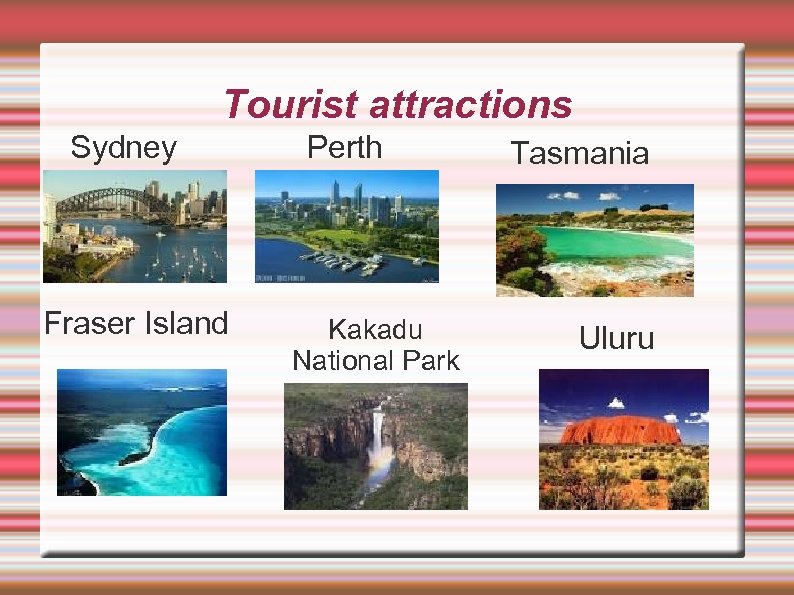 Tourist attractions

Sydney

Perth

Tasmania

Fraser Island

Kakadu National Park

Uluru